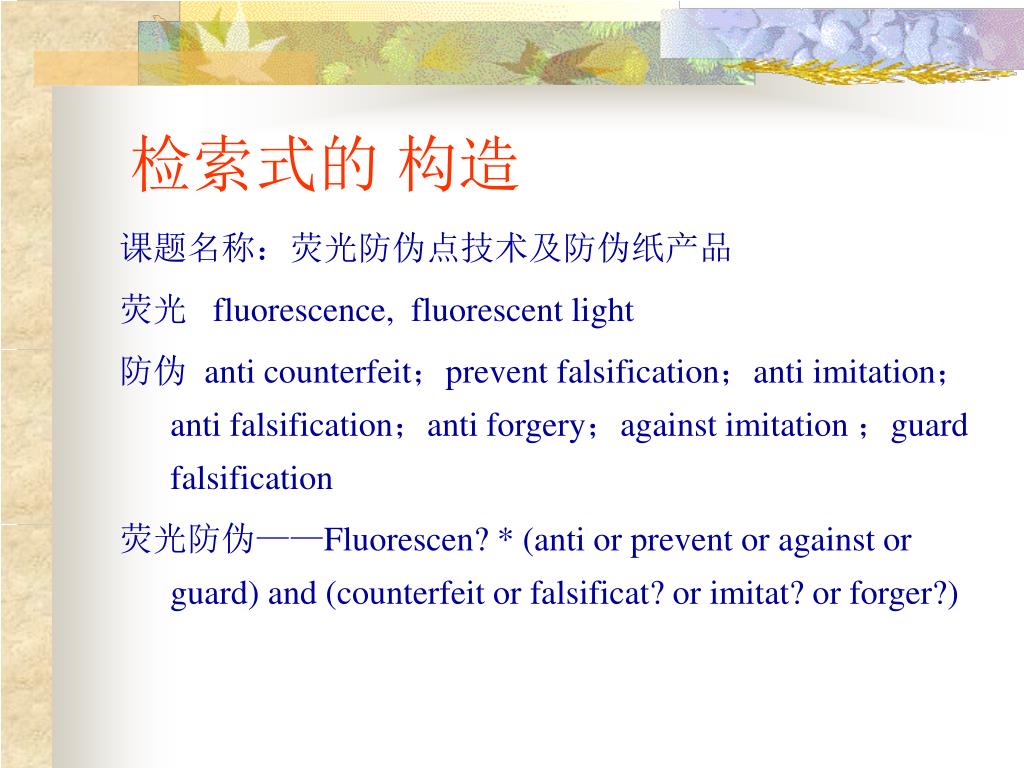 检索式的 构造

课题名称：荧光防伪点技术及防伪纸产品

荧光 fluorescence, fluorescent light

防伪 anti counterfeit；prevent falsification；anti imitation；anti falsification；anti forgery；against imitation ；guard falsification

荧光防伪——Fluorescen? * (anti or prevent or against or guard) and (counterfeit or falsificat? or imitat? or forger?)